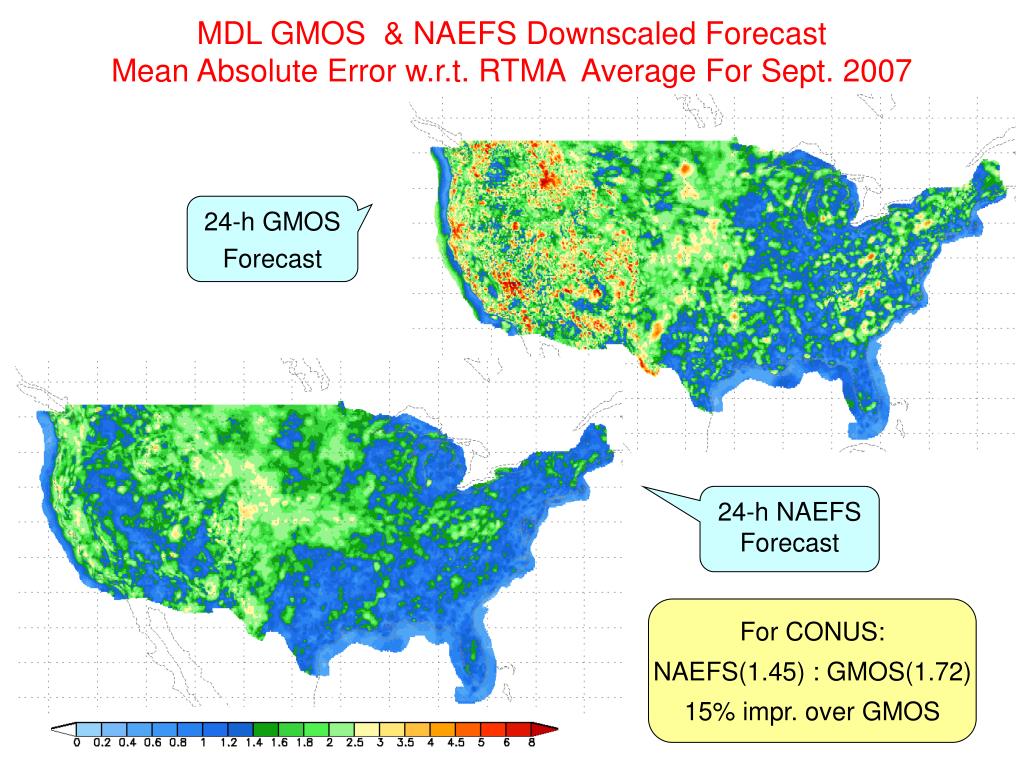 MDL GMOS & NAEFS Downscaled Forecast
Mean Absolute Error w.r.t. RTMA Average For Sept. 2007

24-h GMOS
Forecast

24-h NAEFS
Forecast

For CONUS:
NAEFS(1.45) : GMOS(1.72)
15% impr. over GMOS

0 0.2 0.4 0.6 0.8 1 1.2 1.4 1.6 1.8 2 2.5 3 3.5 4 4.5 5 6 8